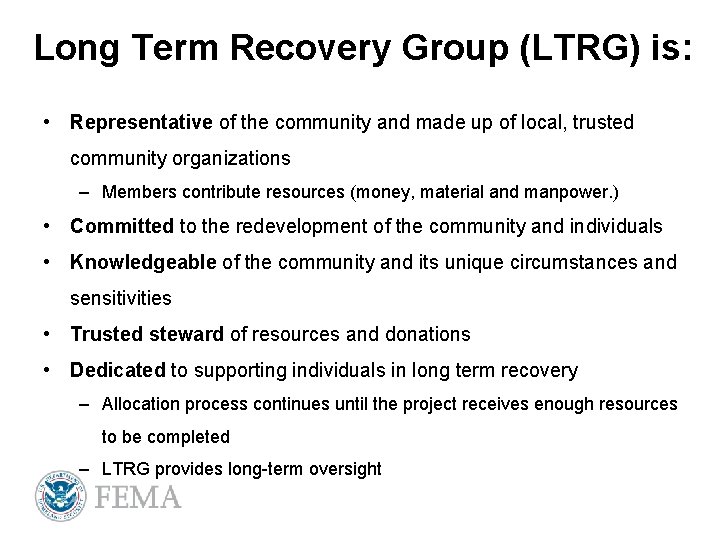 Long Term Recovery Group (LTRG) is:

• Representative of the community and made up of local, trusted community organizations
– Members contribute resources (money, material and manpower.)
• Committed to the redevelopment of the community and individuals
• Knowledgeable of the community and its unique circumstances and sensitivities
• Trusted steward of resources and donations
• Dedicated to supporting individuals in long term recovery
– Allocation process continues until the project receives enough resources to be completed
– LTRG provides long-term oversight

FEMA